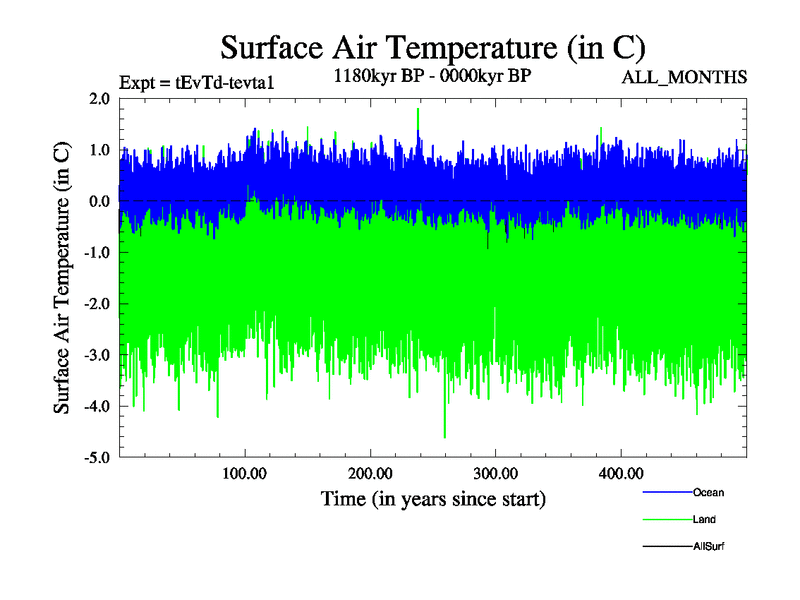 Surface Air Temperature (in C)

Expt = tEvTd-tevta1

1180kyr BP - 0000kyr BP

ALL_MONTHS

Surface Air Temperature (in C)

2.0
1.0
0.0
-1.0
-2.0
-3.0
-4.0
-5.0

100.00
200.00
300.00
400.00

Time (in years since start)

Ocean
Land
AllSurf